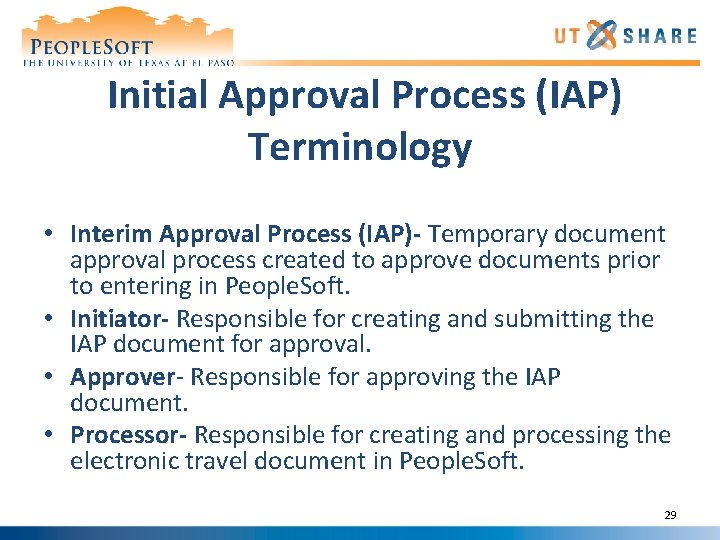 PEOPLESOFT
THE UNIVERSITY OF TEXAS AT EL PASO

UT SHARE

Initial Approval Process (IAP) Terminology

• Interim Approval Process (IAP)- Temporary document approval process created to approve documents prior to entering in PeopleSoft.
• Initiator- Responsible for creating and submitting the IAP document for approval.
• Approver- Responsible for approving the IAP document.
• Processor- Responsible for creating and processing the electronic travel document in PeopleSoft.

29